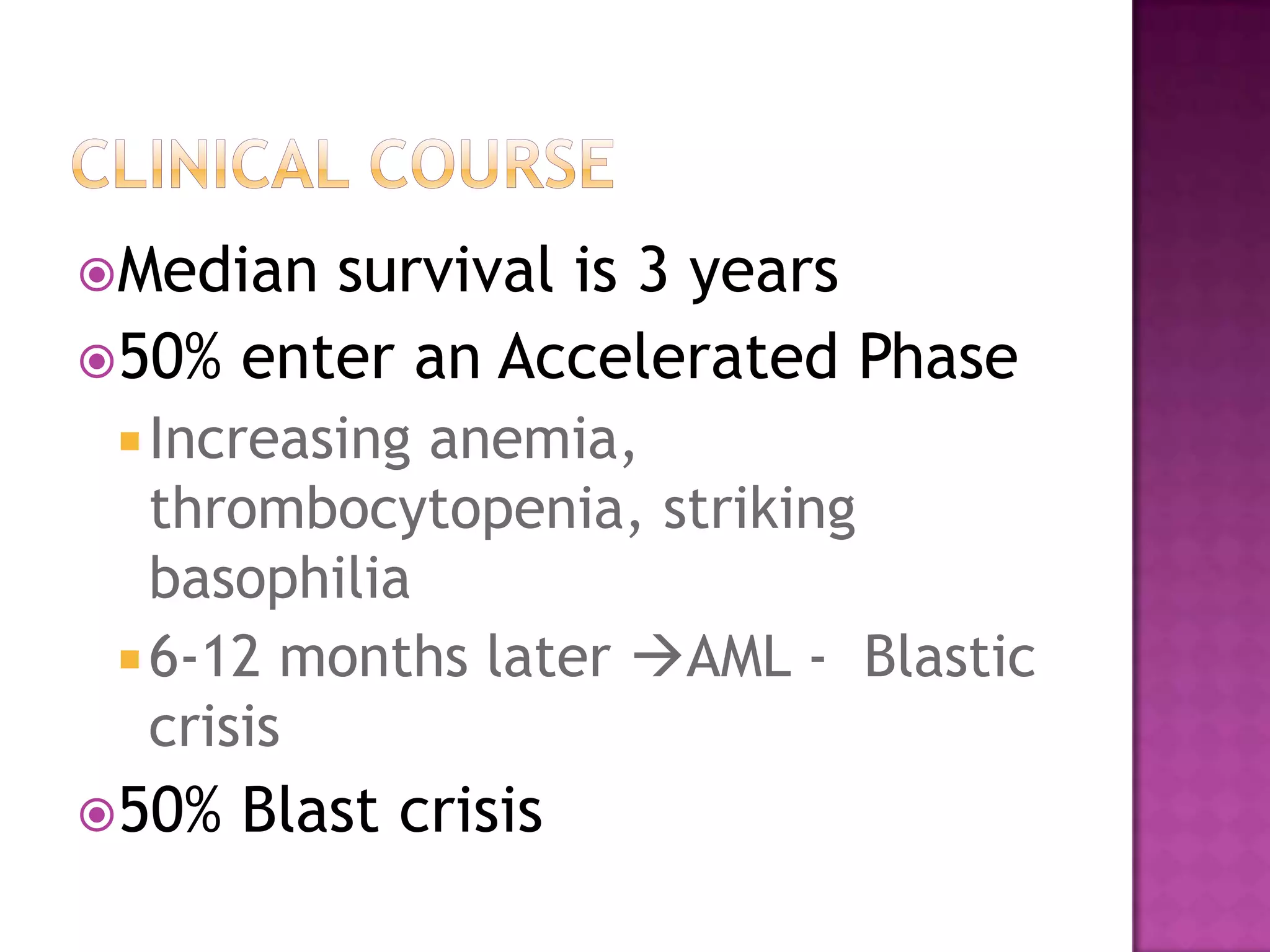 CLINICAL COURSE

Median survival is 3 years

50% enter an Accelerated Phase

Increasing anemia, thrombocytopenia, striking basophilia

6-12 months later →AML - Blastic crisis

50% Blast crisis